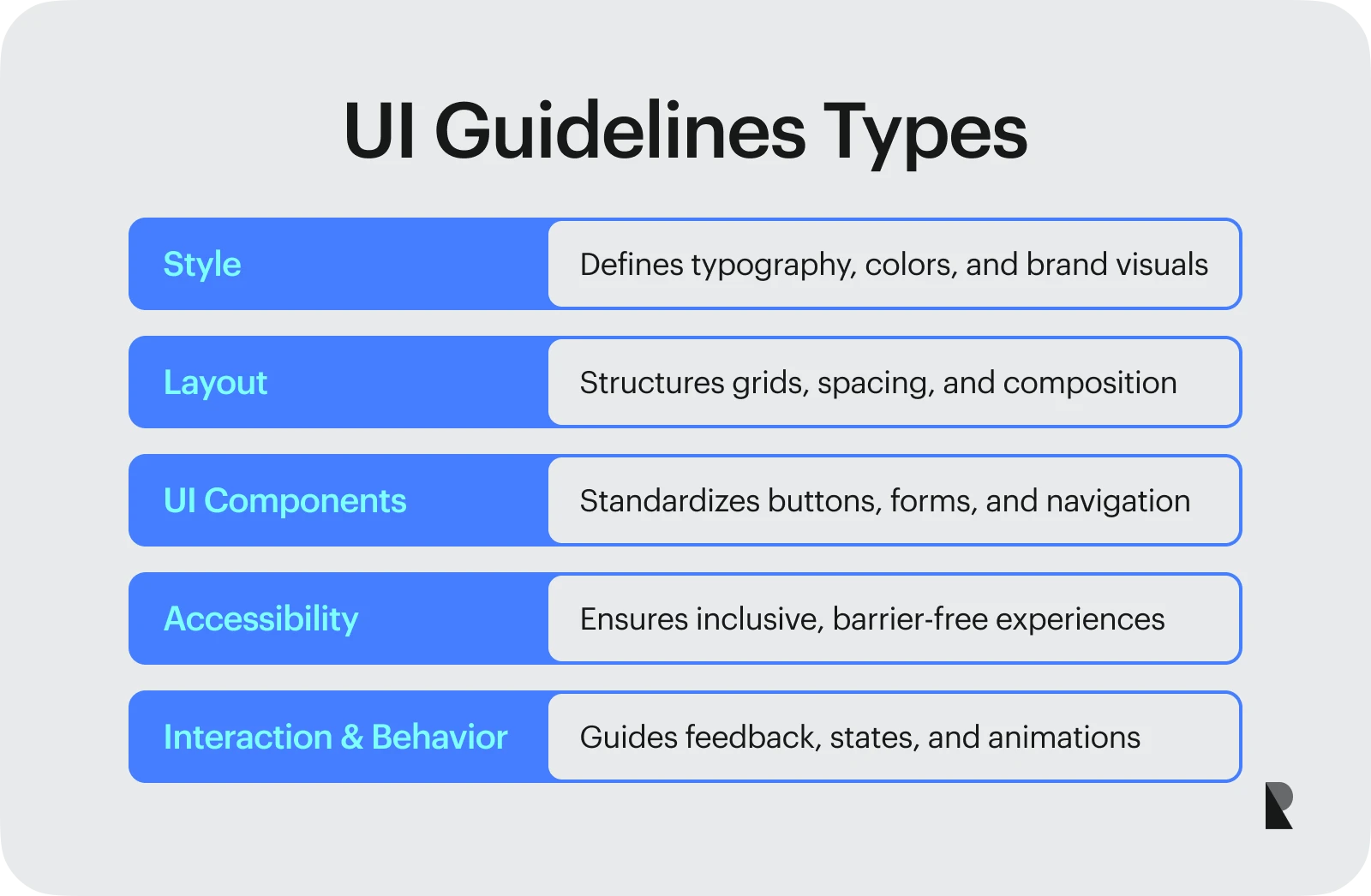 UI Guidelines Types

| Style | Defines typography, colors, and brand visuals |
|---|---|
| Layout | Structures grids, spacing, and composition |
| UI Components | Standardizes buttons, forms, and navigation |
| Accessibility | Ensures inclusive, barrier-free experiences |
| Interaction & Behavior | Guides feedback, states, and animations |